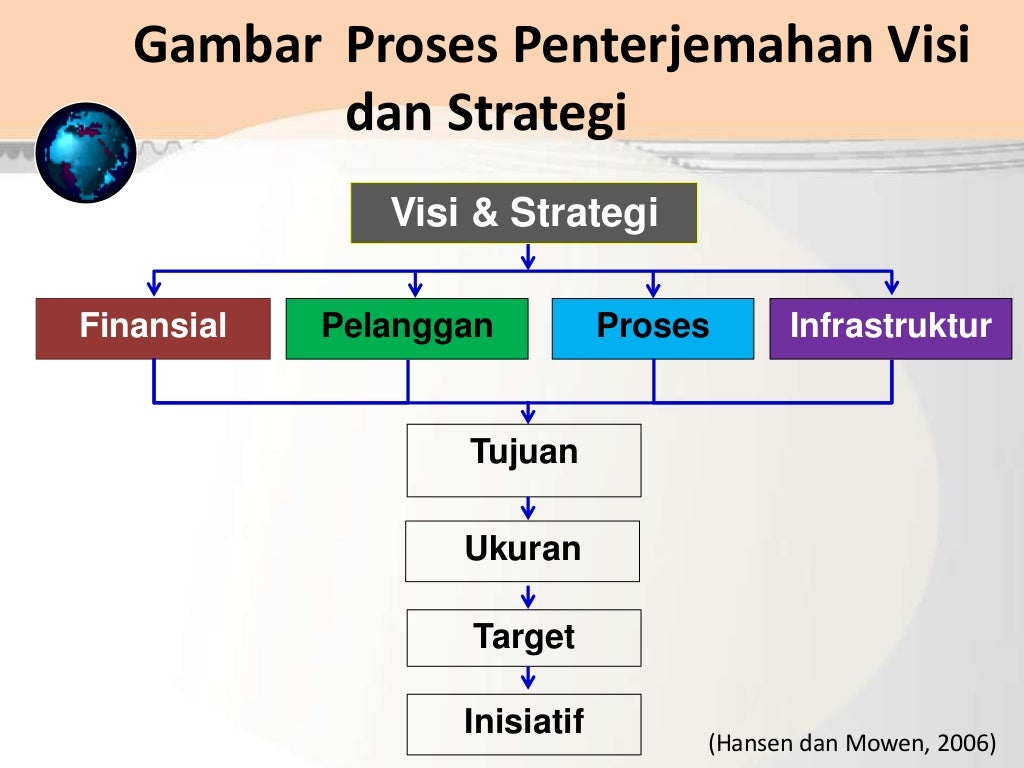 Gambar Proses Penterjemahan Visi dan Strategi

Visi & Strategi

Finansial

Pelanggan

Proses

Infrastruktur

Tujuan

Ukuran

Target

Inisiatif

(Hansen dan Mowen, 2006)